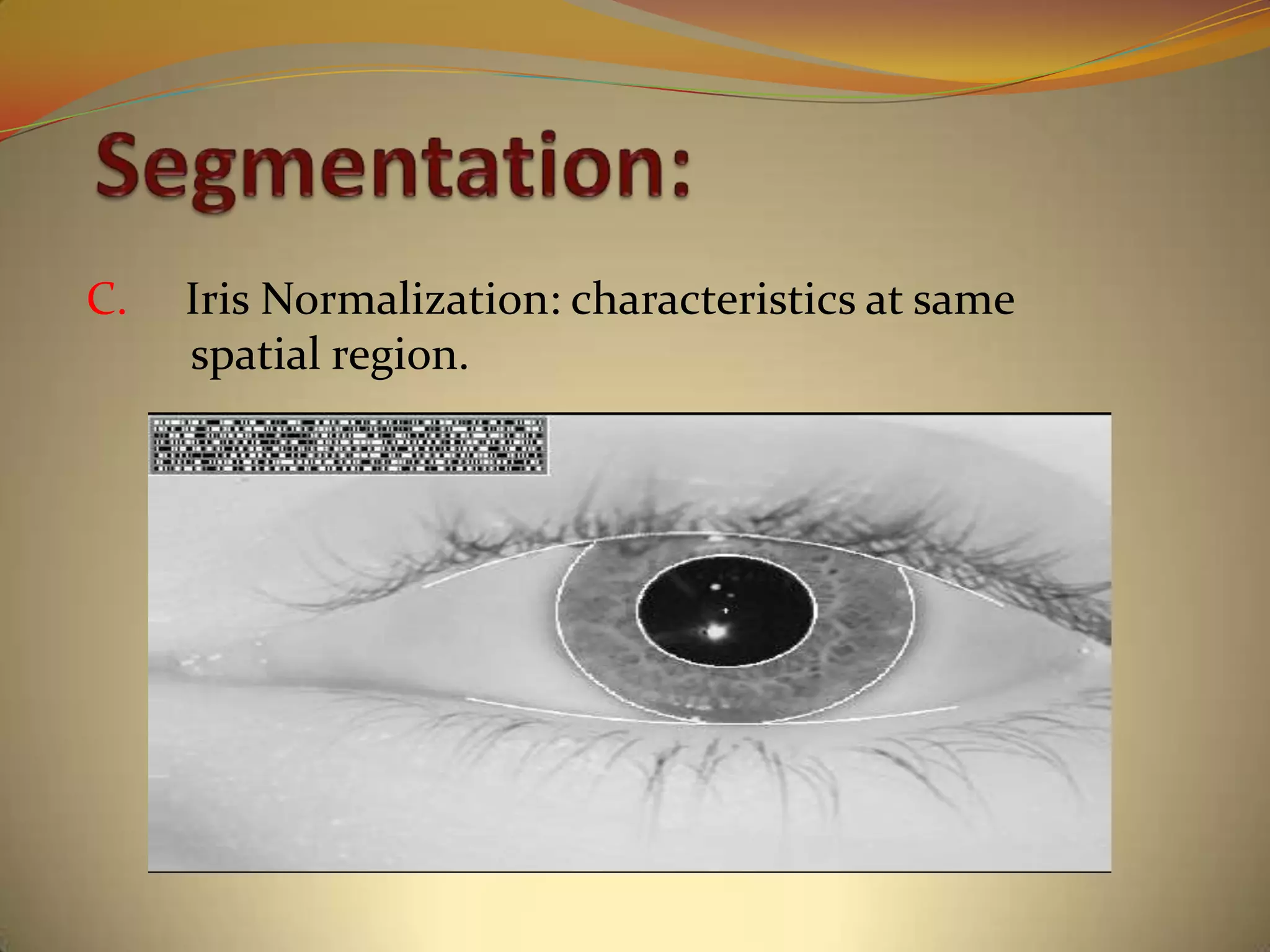 Segmentation:

C. Iris Normalization: characteristics at same spatial region.